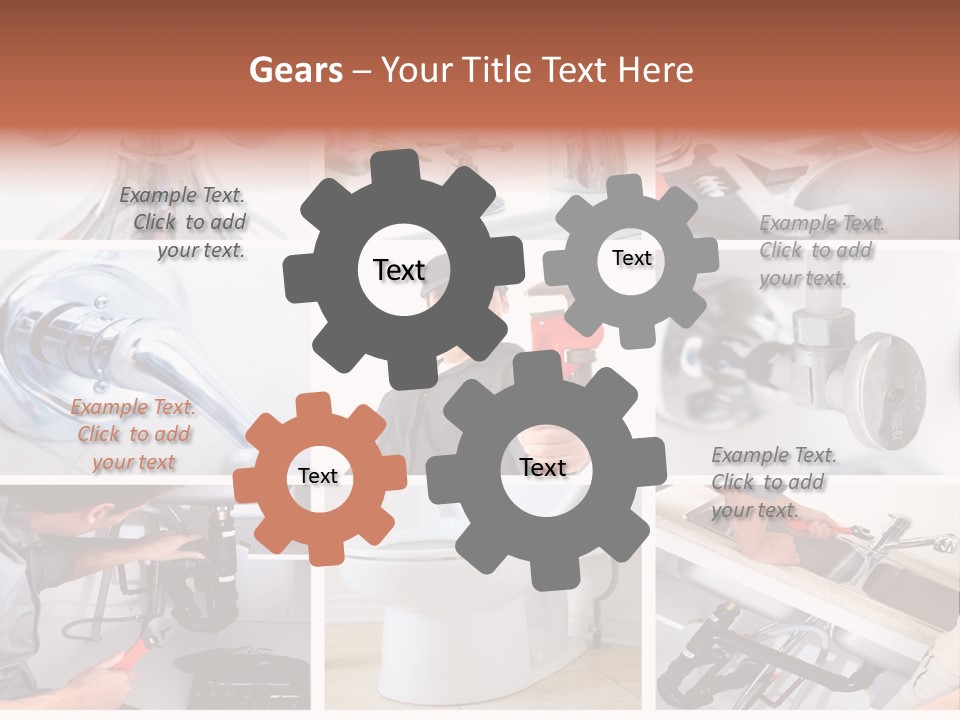 Gears – Your Title Text Here

Example Text. Click to add your text.

Text

Text

Example Text. Click to add your text.

Example Text. Click to add your text

Text

Text

Example Text. Click to add your text.